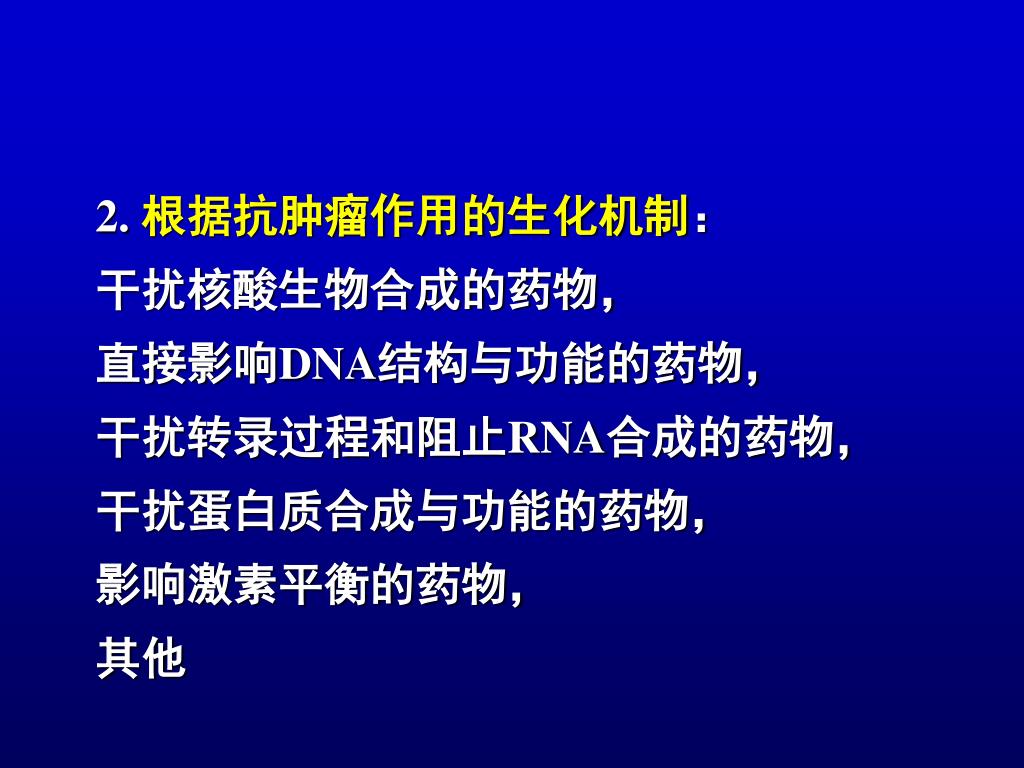 2. 根据抗肿瘤作用的生化机制：
干扰核酸生物合成的药物，
直接影响DNA结构与功能的药物，
干扰转录过程和阻止RNA合成的药物，
干扰蛋白质合成与功能的药物，
影响激素平衡的药物，
其他